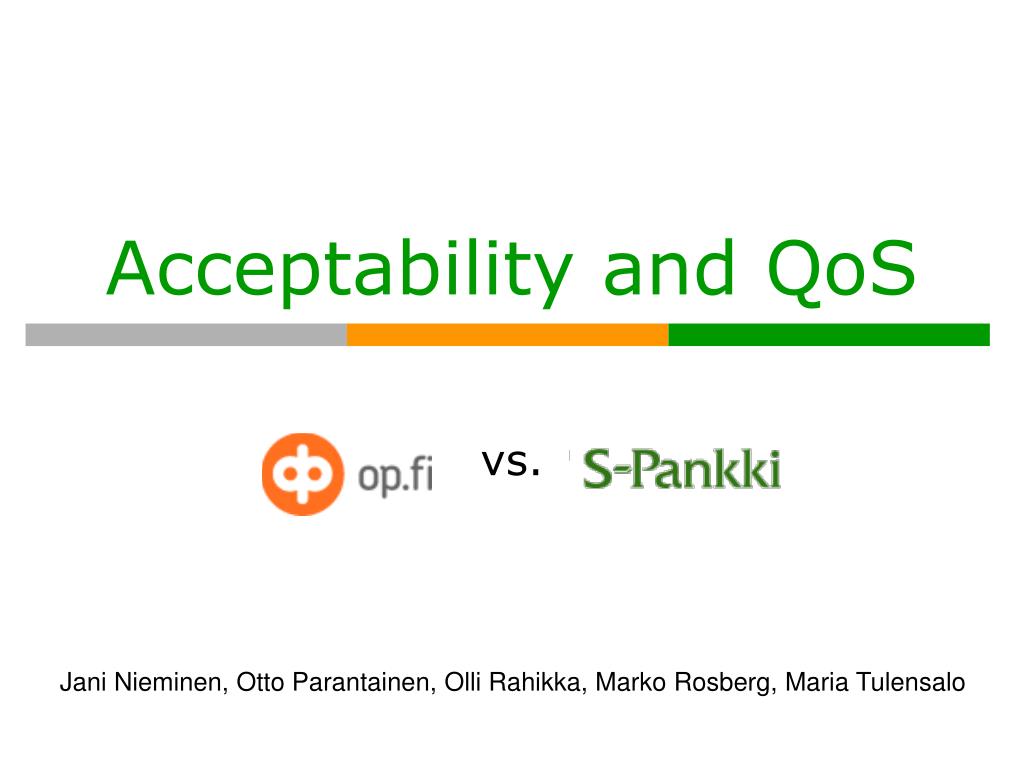 Acceptability and QoS

op.fi vs. S-Pankki

Jani Nieminen, Otto Parantainen, Olli Rahikka, Marko Rosberg, Maria Tulensalo